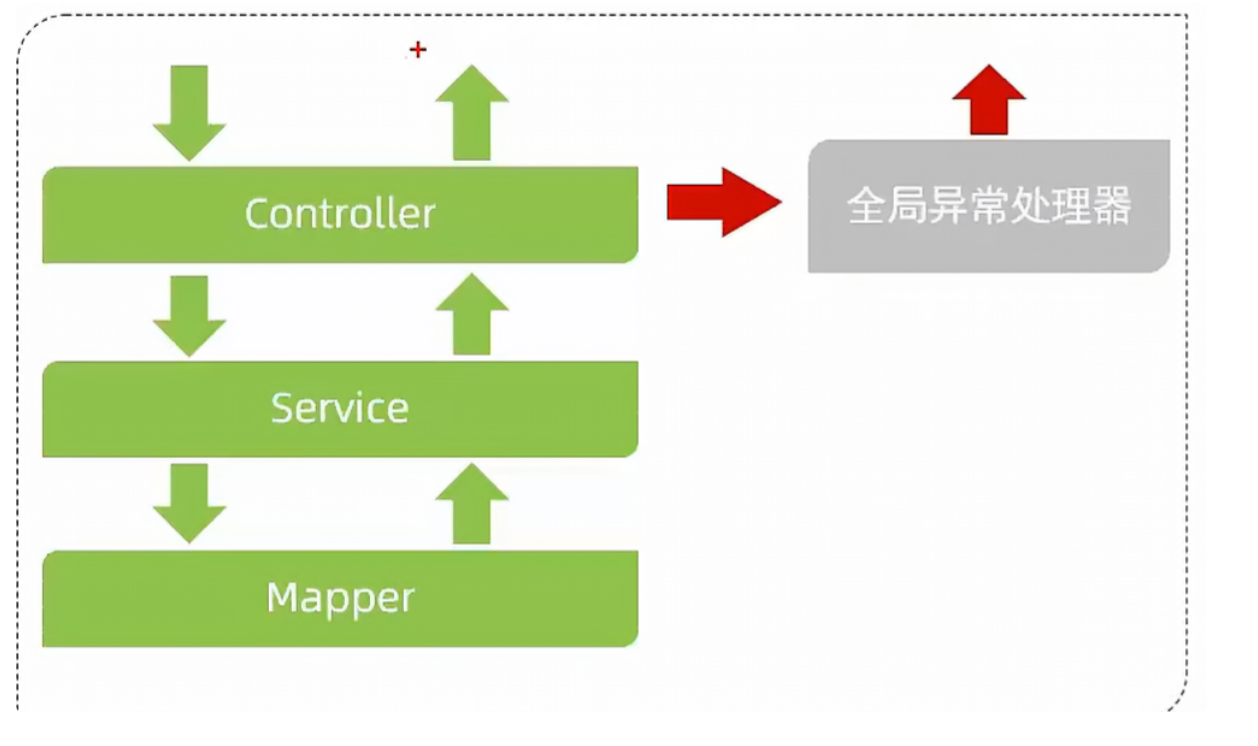 Controller

全局异常处理器

Service

Mapper